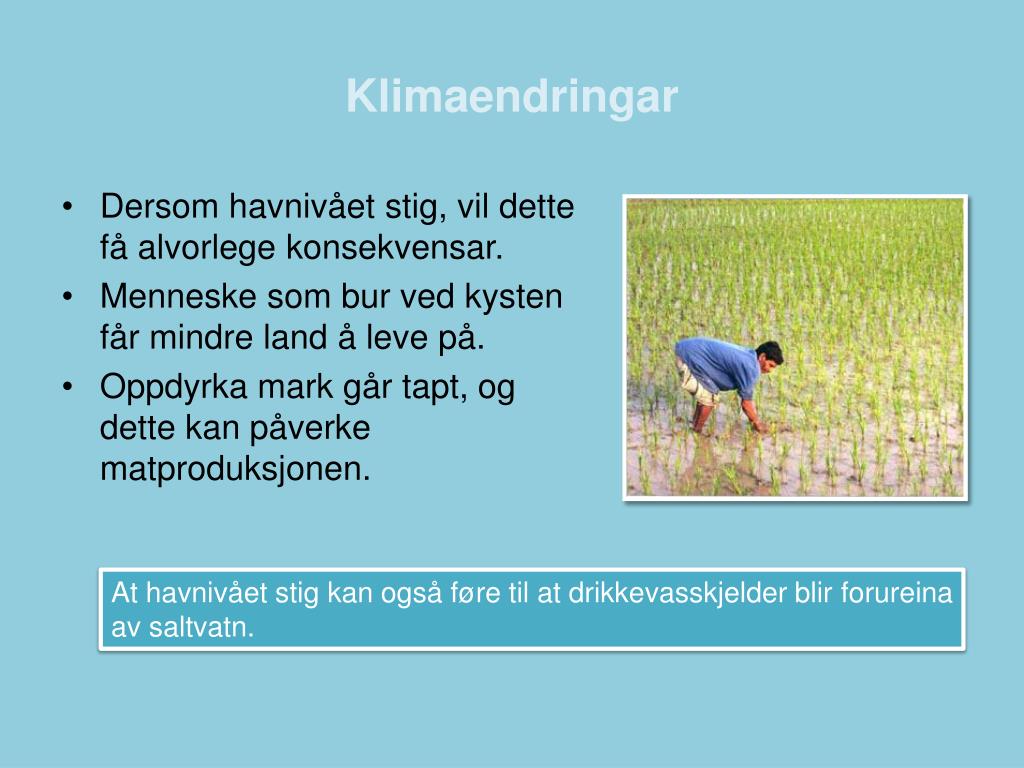 Klimaendringar

• Dersom havnivået stig, vil dette få alvorlege konsekvensar.
• Menneske som bur ved kysten får mindre land å leve på.
• Oppdyrka mark går tapt, og dette kan påverke matproduksjonen.

At havnivået stig kan også føre til at drikkevasskjelder blir forureina av saltvatn.